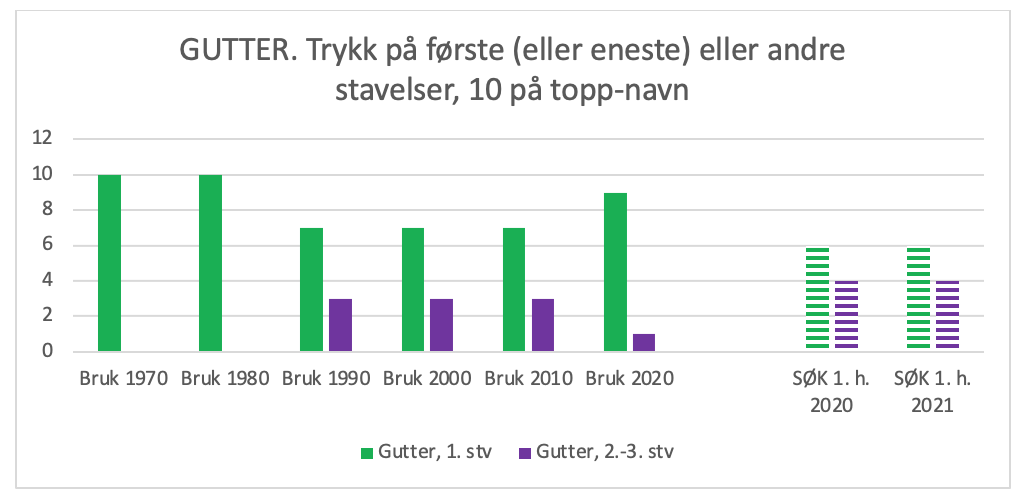 GUTTER. Trykk på første (eller eneste) eller andre stavelser, 10 på topp-navn

12
10
8
6
4
2
0

Bruk 1970
Bruk 1980
Bruk 1990
Bruk 2000
Bruk 2010
Bruk 2020
SØK 1. h. 2020
SØK 1. h. 2021

Gutter, 1. stv
Gutter, 2.-3. stv